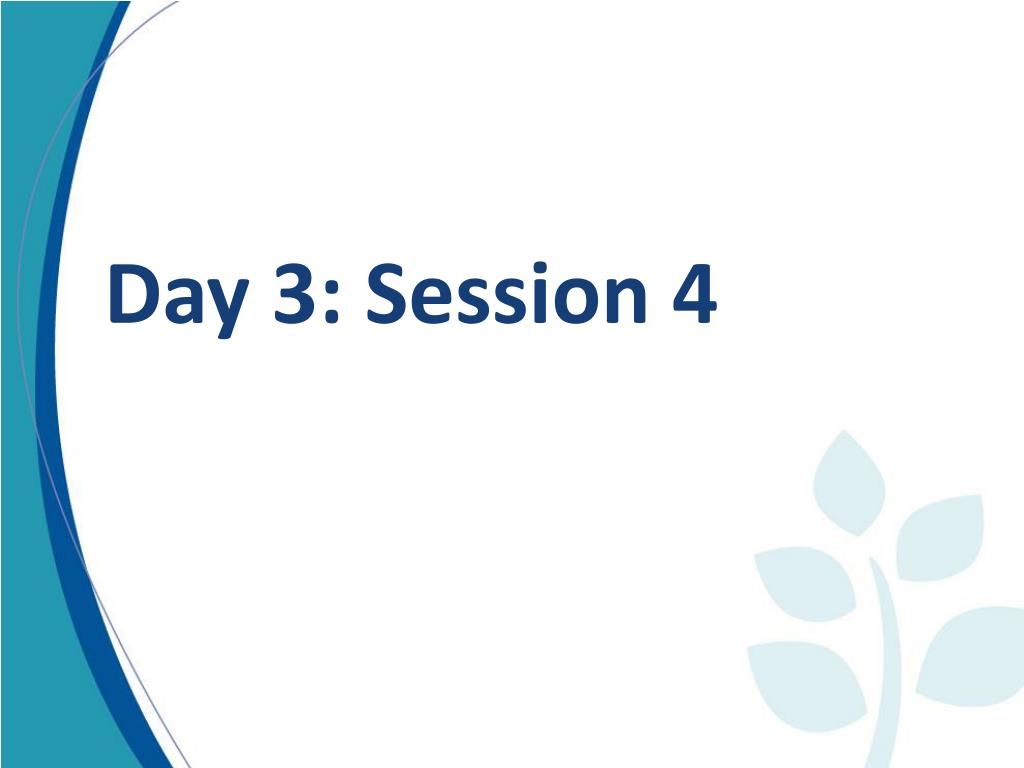 Day 3: Session 4